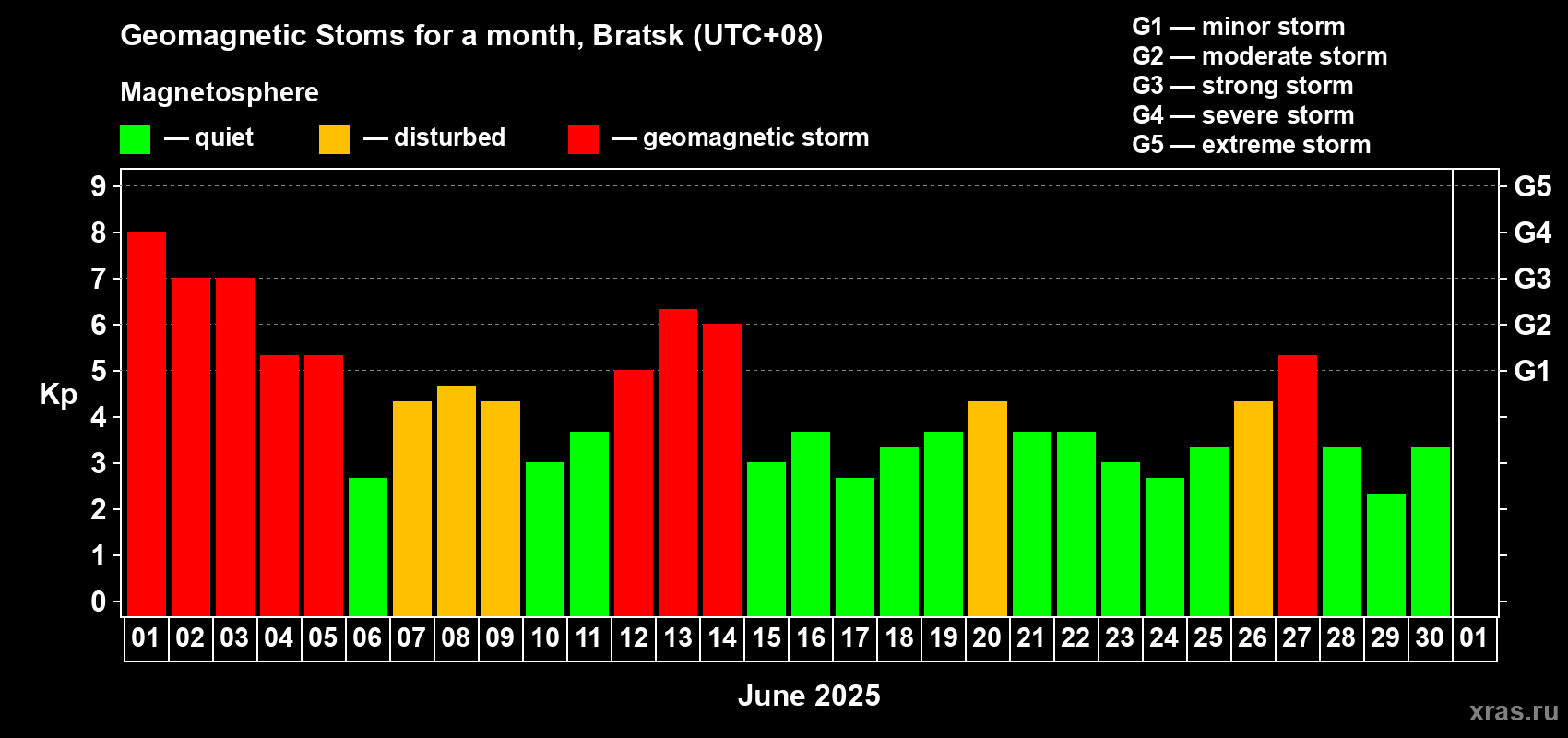 Geomagnetic Stoms for a month, Bratsk (UTC+08)

Magnetosphere

— quiet — disturbed — geomagnetic storm

G1 — minor storm
G2 — moderate storm
G3 — strong storm
G4 — severe storm
G5 — extreme storm

Kp

9 8 7 6 5 4 3 2 1 0

G5 G4 G3 G2 G1

01 02 03 04 05 06 07 08 09 10 11 12 13 14 15 16 17 18 19 20 21 22 23 24 25 26 27 28 29 30 01

June 2025

xras.ru